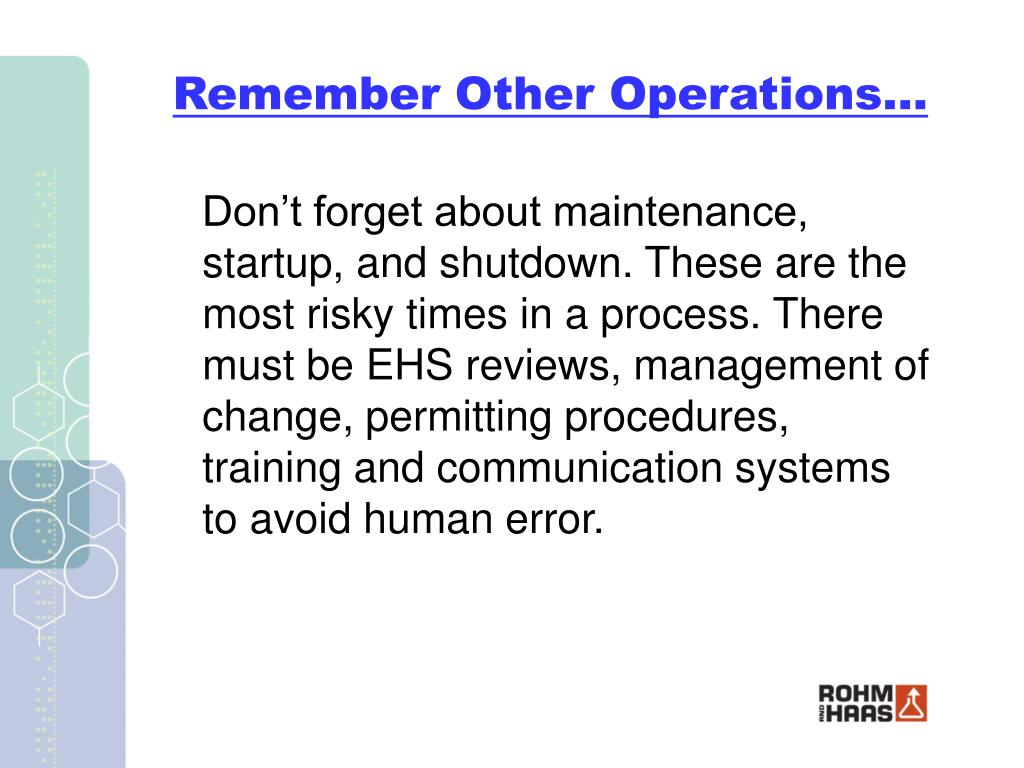 Remember Other Operations…

Don’t forget about maintenance, startup, and shutdown. These are the most risky times in a process. There must be EHS reviews, management of change, permitting procedures, training and communication systems to avoid human error.

ROHM AND HAAS